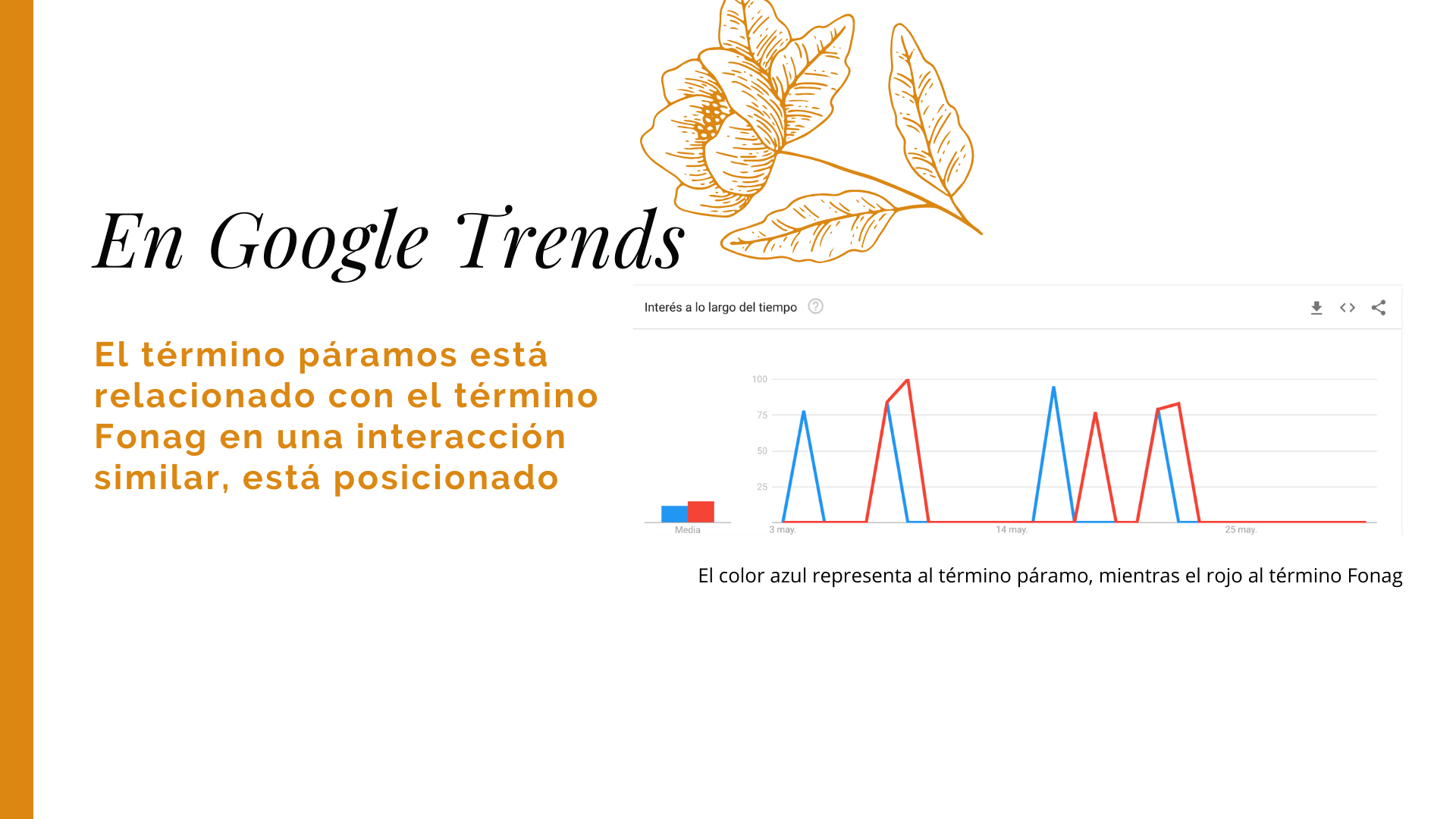 En Google Trends

El término páramos está relacionado con el término Fonag en una interacción similar, está posicionado

Interés a lo largo del tiempo

100
75
50
25
Media
3 may.
14 may.
25 may.

El color azul representa al término páramo, mientras el rojo al término Fonag